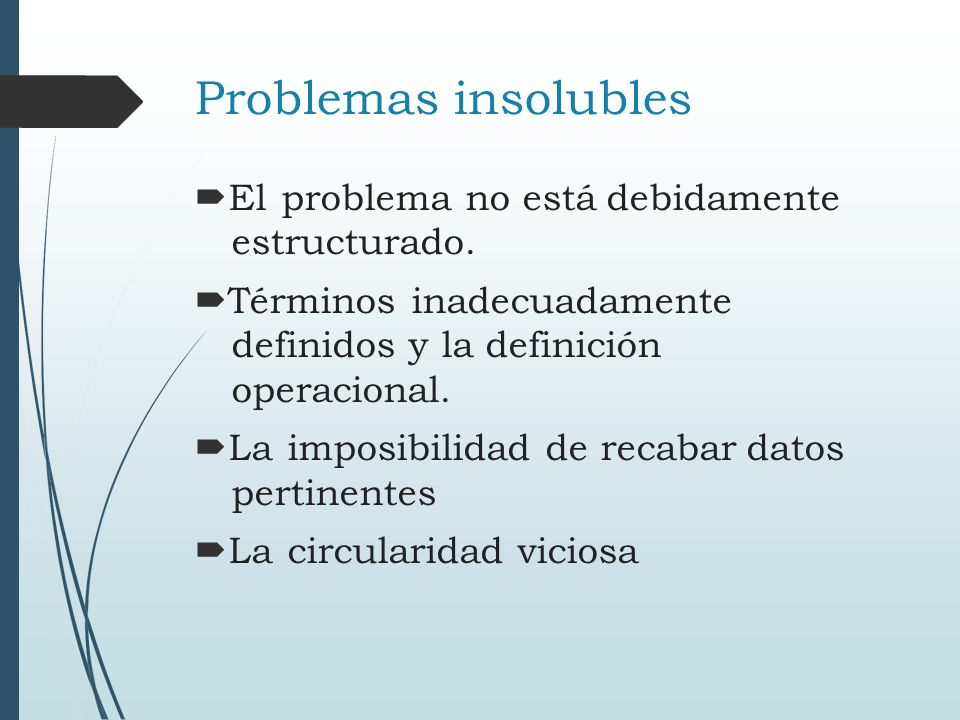 Problemas insolubles

El problema no está debidamente estructurado.

Términos inadecuadamente definidos y la definición operacional.

La imposibilidad de recabar datos pertinentes

La circularidad viciosa